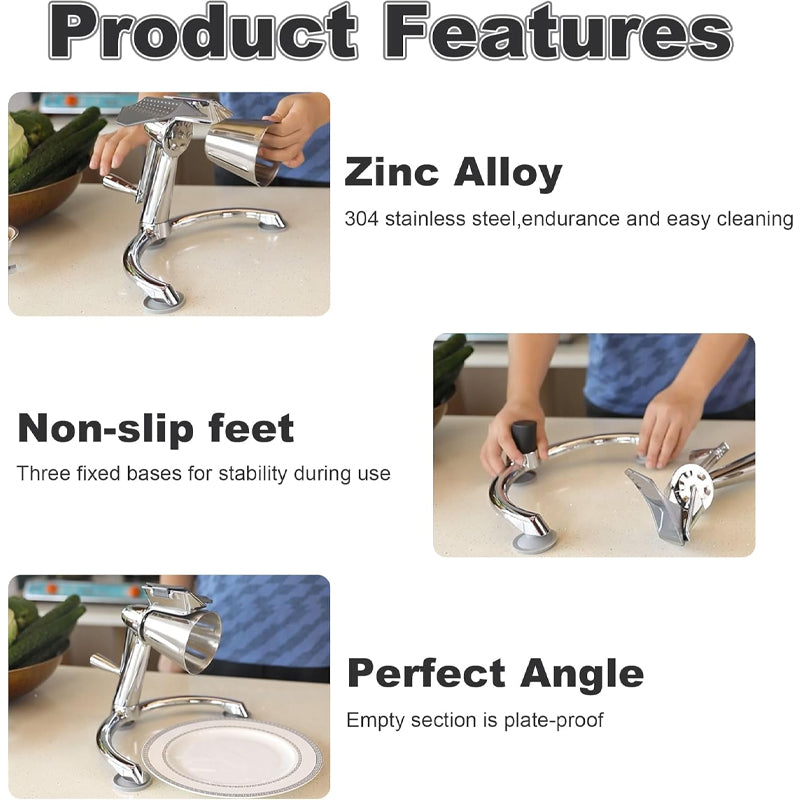 Product Features

Zinc Alloy

304 stainless steel,endurance and easy cleaning

Non-slip feet

Three fixed bases for stability during use

Perfect Angle

Empty section is plate-proof